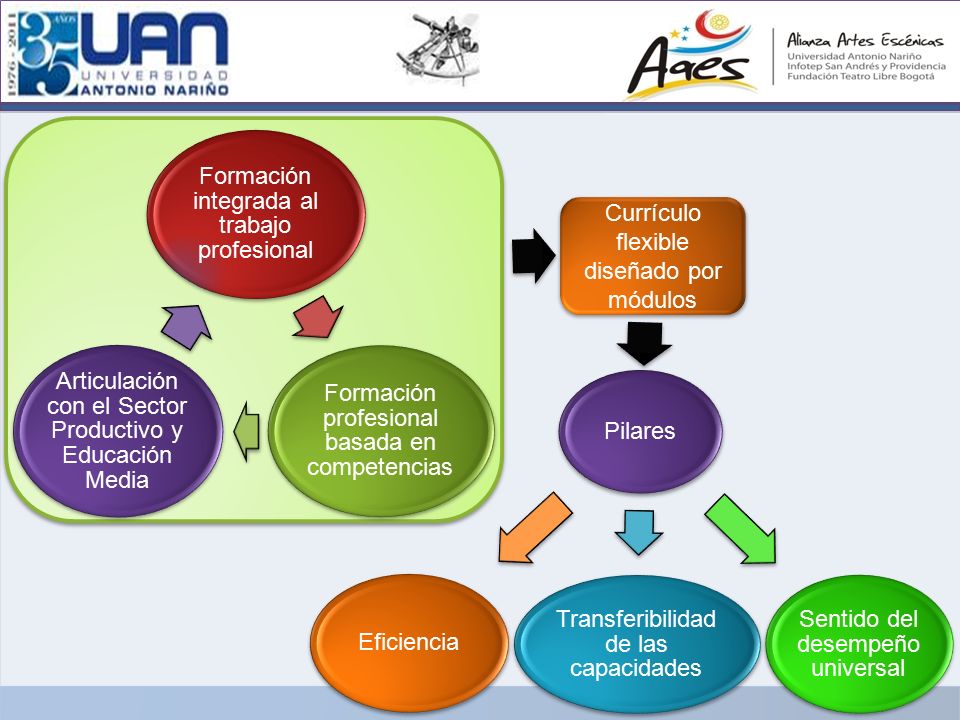 35 AÑOS 1976 - 2011 UAN UNIVERSIDAD ANTONIO NARIÑO

Aaes Alianza Artes Escénicas Universidad Antonio Nariño Infotep San Andrés y Providencia Fundación Teatro Libre Bogotá

Formación integrada al trabajo profesional

Formación profesional basada en competencias

Articulación con el Sector Productivo y Educación Media

Currículo flexible diseñado por módulos

Pilares

Eficiencia

Transferibilidad de las capacidades

Sentido del desempeño universal